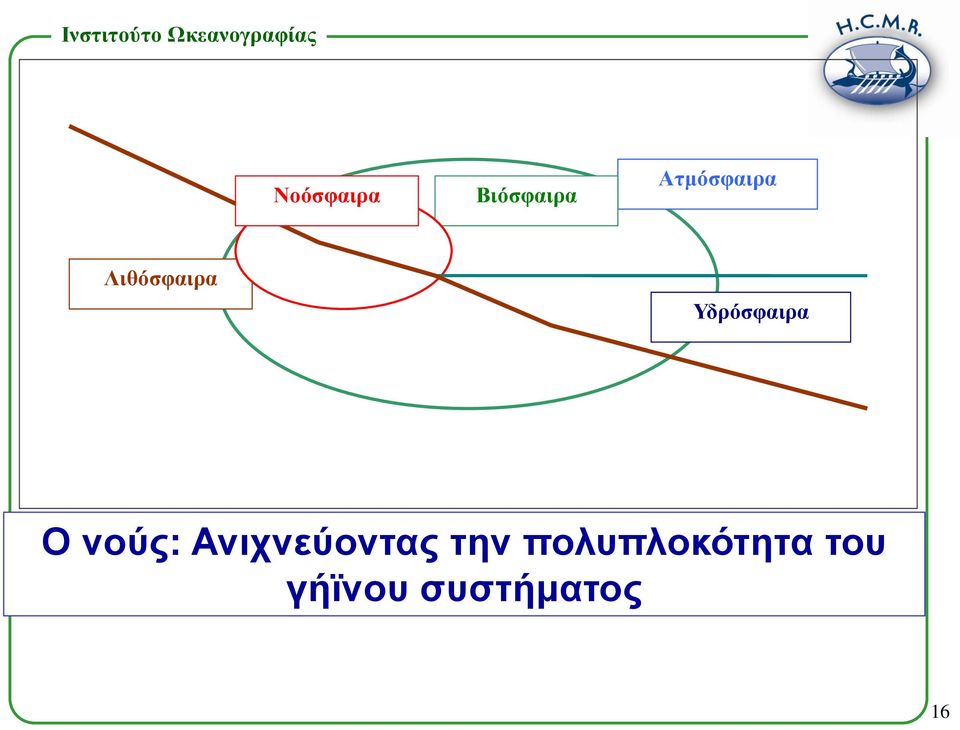 Ινστιτούτο Ωκεανογραφίας

H.C.M.R.

Νοόσφαιρα

Βιόσφαιρα

Ατμόσφαιρα

Λιθόσφαιρα

Υδρόσφαιρα

Ο νούς: Ανιχνεύοντας την πολυπλοκότητα του γήϊνου συστήματος

16